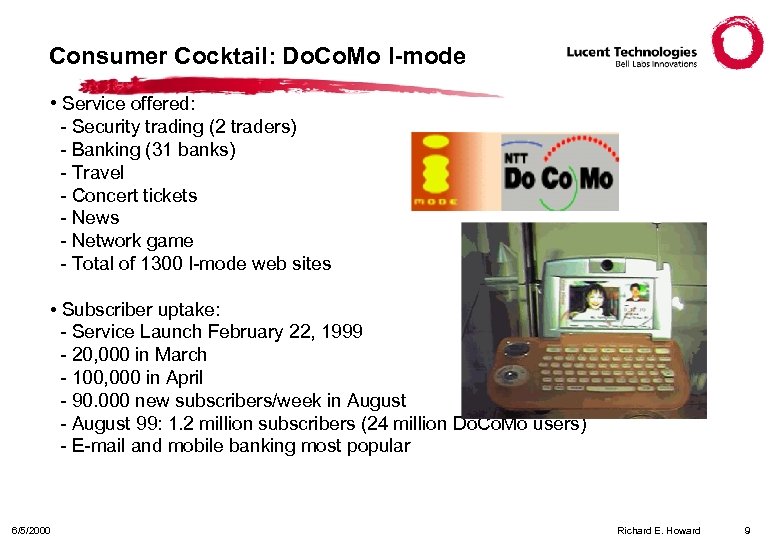 Consumer Cocktail: DoCoMo I-mode

Lucent Technologies
Bell Labs Innovations

• Service offered:
- Security trading (2 traders)
- Banking (31 banks)
- Travel
- Concert tickets
- News
- Network game
- Total of 1300 I-mode web sites

mode

NTT
Do Co Mo

• Subscriber uptake:
- Service Launch February 22, 1999
- 20,000 in March
- 100,000 in April
- 90.000 new subscribers/week in August
- August 99: 1.2 million subscribers (24 million DoCoMo users)
- E-mail and mobile banking most popular

6/5/2000

Richard E. Howard

9